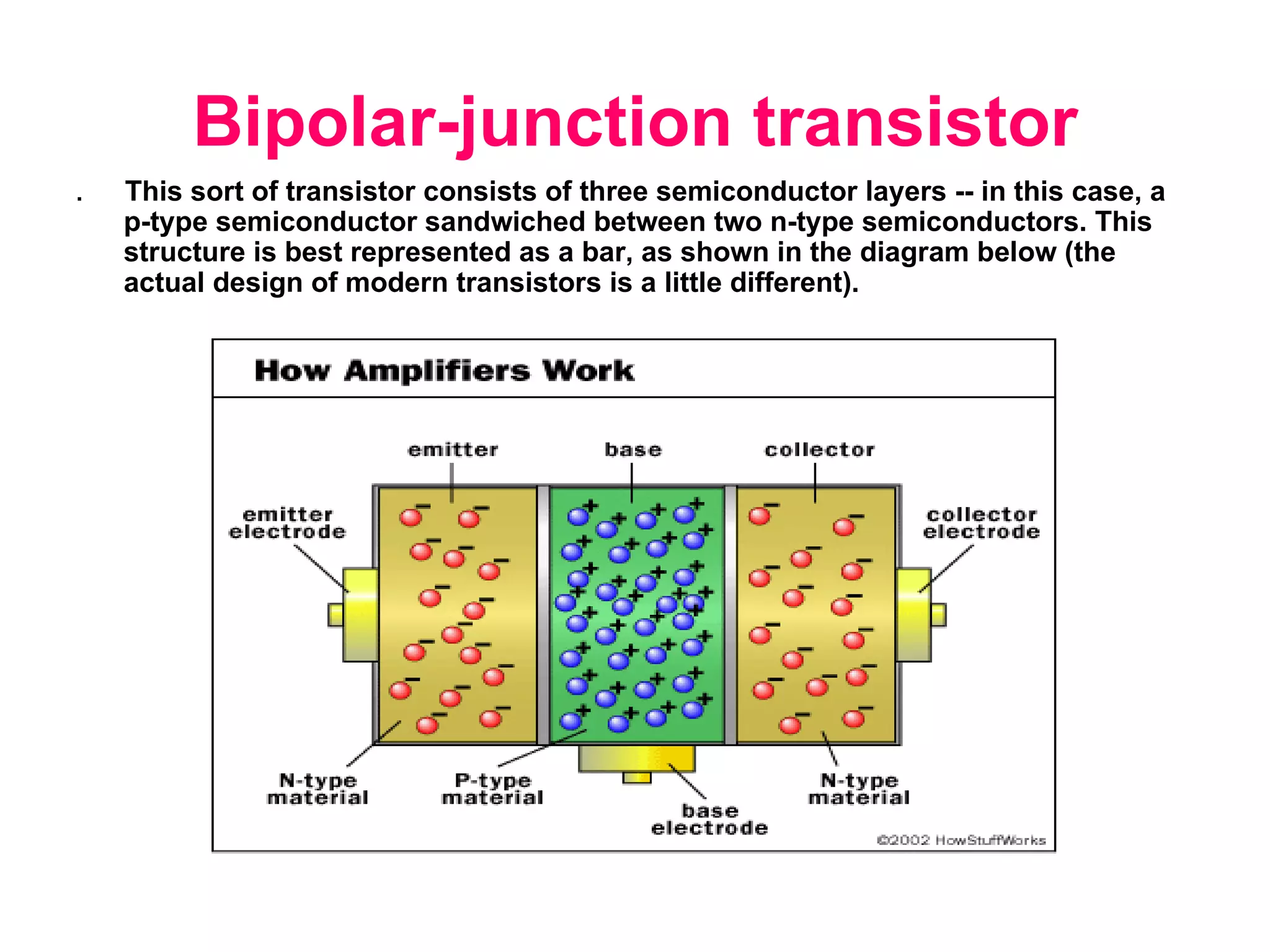 Bipolar-junction transistor

. This sort of transistor consists of three semiconductor layers -- in this case, a p-type semiconductor sandwiched between two n-type semiconductors. This structure is best represented as a bar, as shown in the diagram below (the actual design of modern transistors is a little different).

How Amplifiers Work

emitter

base

collector

emitter electrode

collector electrode

N-type material

P-type material

base electrode

N-type material

©2002 HowStuffWorks